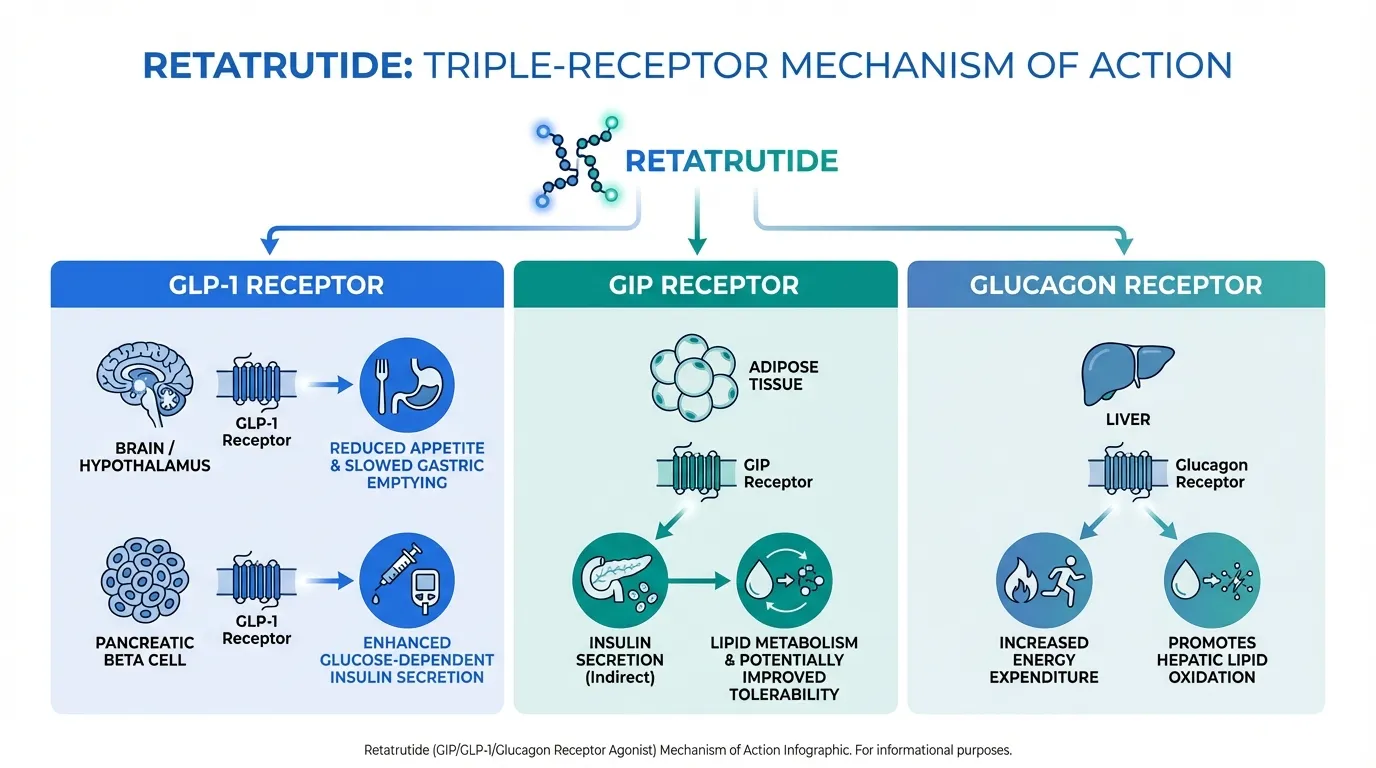 RETATRUTIDE: TRIPLE-RECEPTOR MECHANISM OF ACTION

RETATRUTIDE

GLP-1 RECEPTOR

BRAIN / HYPOTHALAMUS

GLP-1 Receptor

REDUCED APPETITE & SLOWED GASTRIC EMPTYING

PANCREATIC BETA CELL

GLP-1 Receptor

ENHANCED GLUCOSE-DEPENDENT INSULIN SECRETION

GIP RECEPTOR

ADIPOSE TISSUE

GIP Receptor

INSULIN SECRETION (Indirect)

LIPID METABOLISM & POTENTIALLY IMPROVED TOLERABILITY

GLUCAGON RECEPTOR

LIVER

Glucagon Receptor

INCREASED ENERGY EXPENDITURE

PROMOTES HEPATIC LIPID OXIDATION

Retatrutide (GIP/GLP-1/Glucagon Receptor Agonist) Mechanism of Action Infographic. For informational purposes.